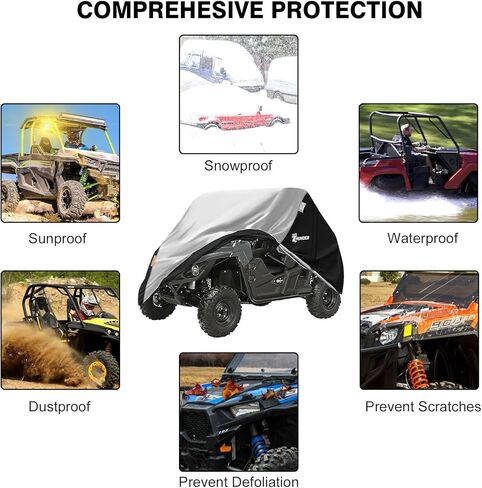 COMPREHESIVE PROTECTION

Snowproof

Sunproof

Waterproof

Dustproof

Prevent Scratches

Prevent Defoliation